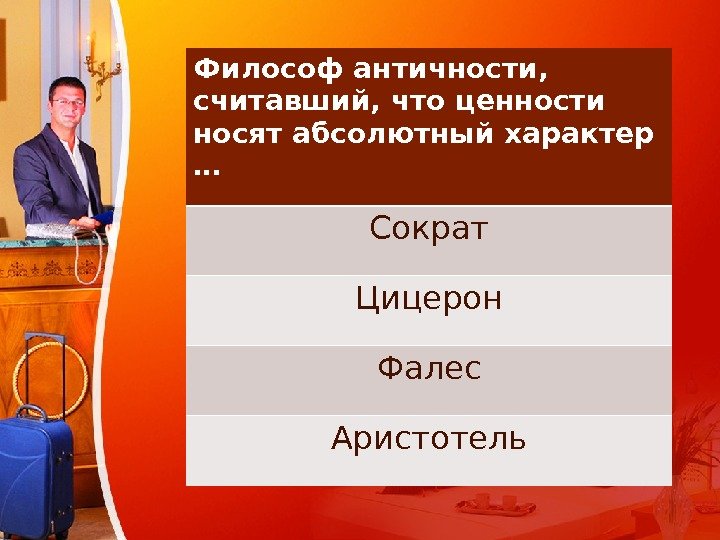 | Философ античности, считавший, что ценности носят абсолютный характер … |
|---|
| Сократ |
| Цицерон |
| Фалес |
| Аристотель |